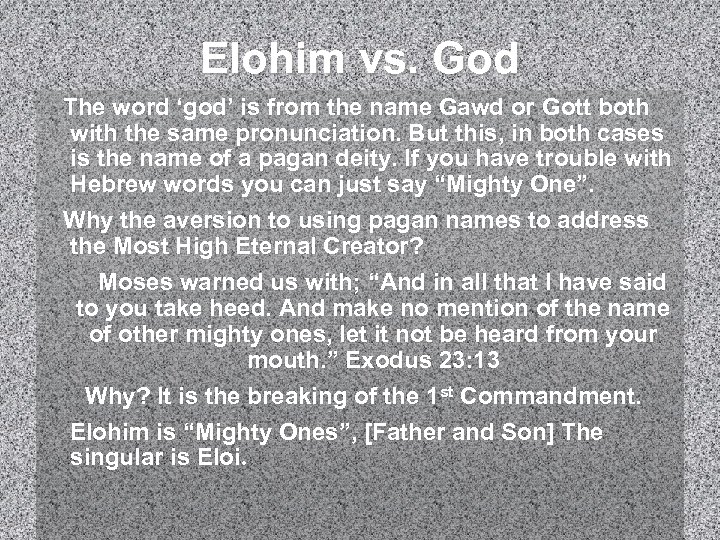 Elohim vs. God

The word ‘god’ is from the name Gawd or Gott both with the same pronunciation. But this, in both cases is the name of a pagan deity. If you have trouble with Hebrew words you can just say “Mighty One”.

Why the aversion to using pagan names to address the Most High Eternal Creator?

Moses warned us with; “And in all that I have said to you take heed. And make no mention of the name of other mighty ones, let it not be heard from your mouth.” Exodus 23:13

Why? It is the breaking of the 1$^{st}$ Commandment.

Elohim is “Mighty Ones”, [Father and Son] The singular is Eloi.